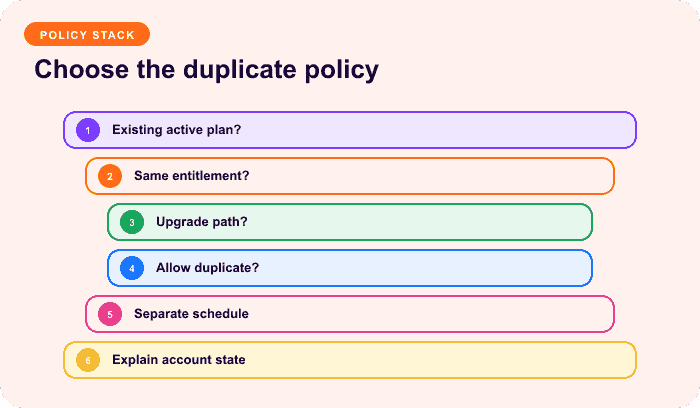 POLICY STACK

Choose the duplicate policy

1 Existing active plan?

2 Same entitlement?

3 Upgrade path?

4 Allow duplicate?

5 Separate schedule

6 Explain account state